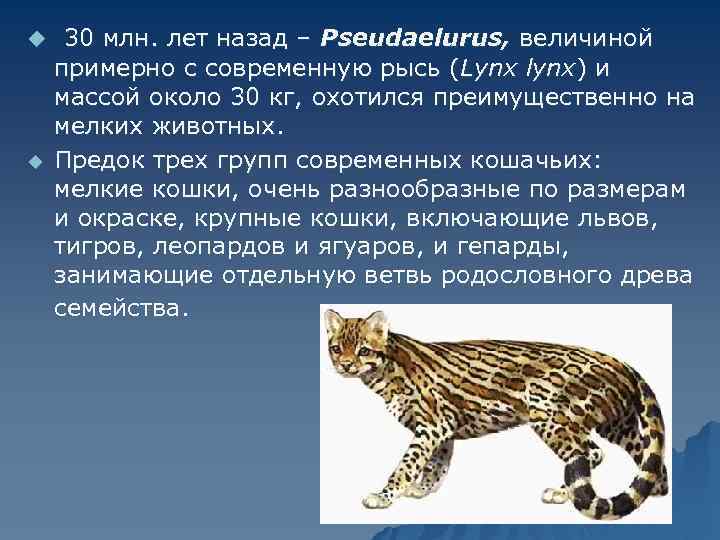 30 млн. лет назад – Pseudaelurus, величиной примерно с современную рысь (Lynx lynx) и массой около 30 кг, охотился преимущественно на мелких животных.

Предок трех групп современных кошачьих: мелкие кошки, очень разнообразные по размерам и окраске, крупные кошки, включающие львов, тигров, леопардов и ягуаров, и гепарды, занимающие отдельную ветвь родословного древа семейства.